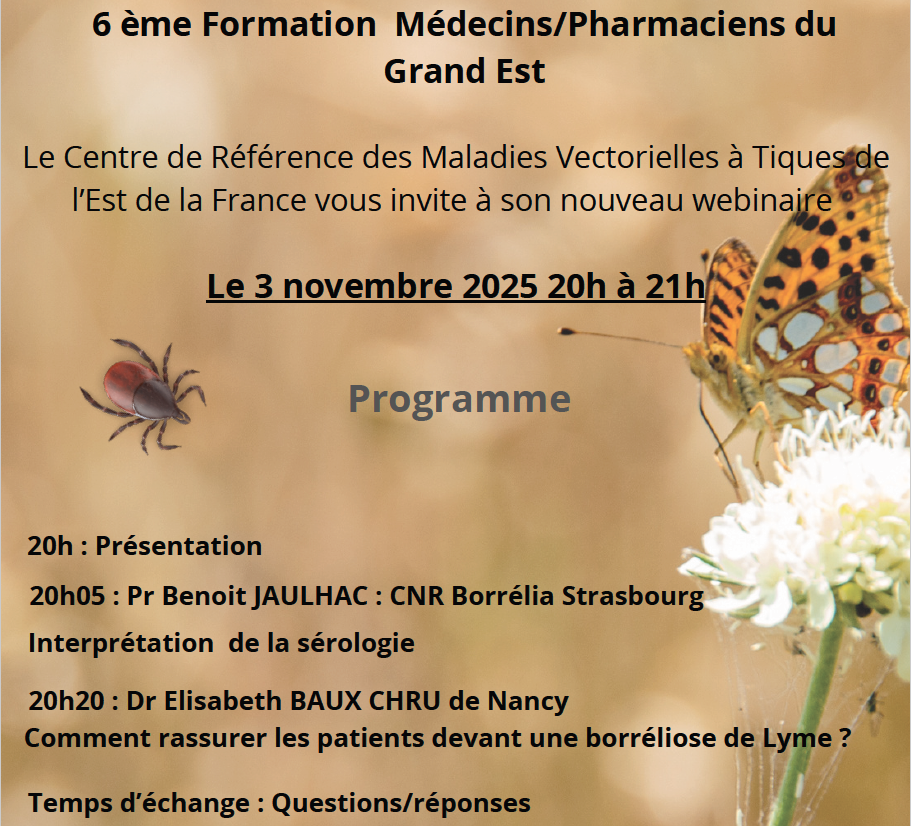 6 ème Formation Médecins/Pharmaciens du Grand Est

Le Centre de Référence des Maladies Vectorielles à Tiques de l'Est de la France vous invite à son nouveau webinaire

Le 3 novembre 2025 20h à 21h

Programme

20h : Présentation

20h05 : Pr Benoit JAULHAC : CNR Borrélia Strasbourg

Interprétation de la sérologie

20h20 : Dr Elisabeth BAUX CHRU de Nancy

Comment rassurer les patients devant une borréliose de Lyme ?

Temps d'échange : Questions/réponses